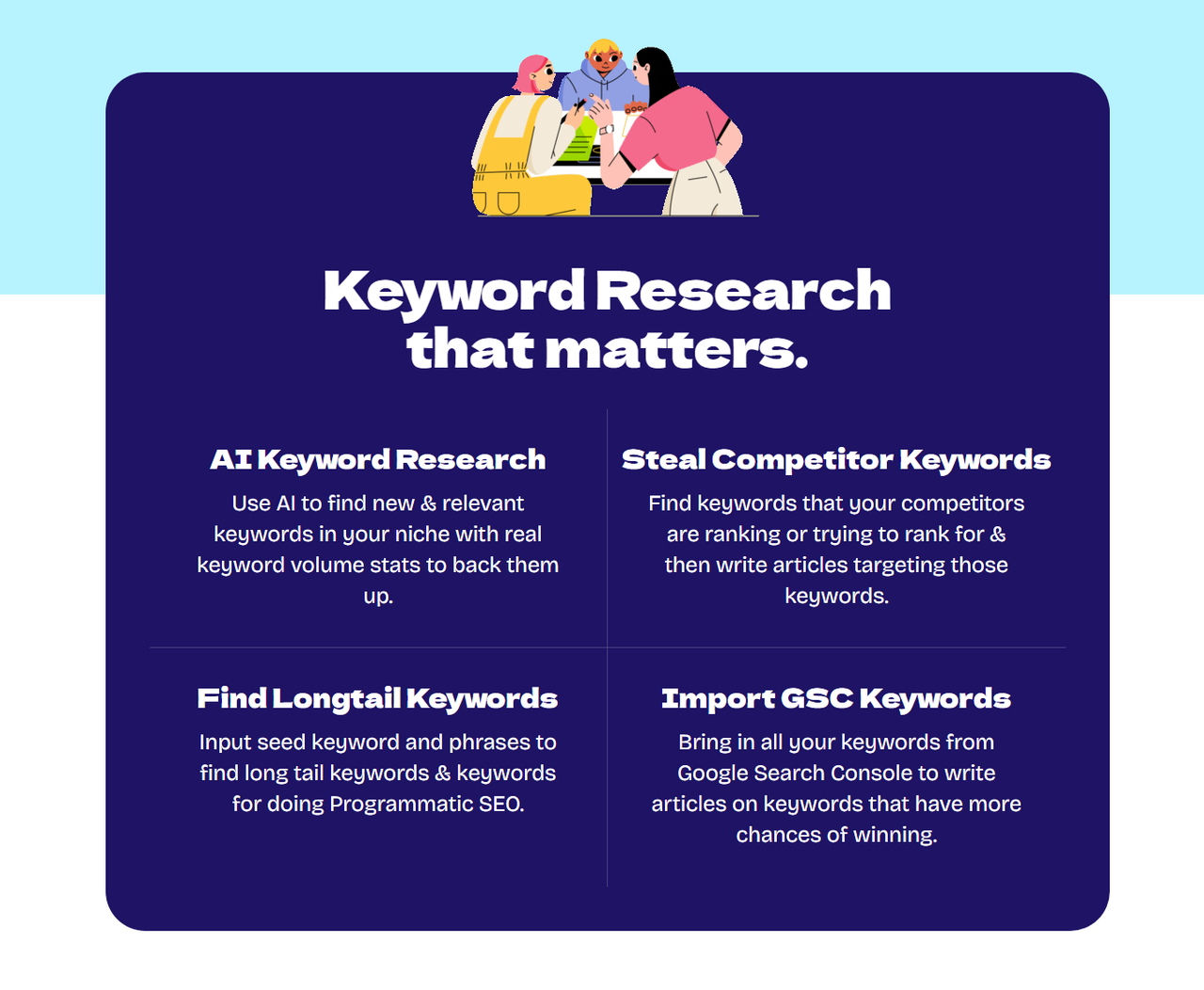 Keyword Research that matters.

AI Keyword Research

Use AI to find new & relevant keywords in your niche with real keyword volume stats to back them up.

Steal Competitor Keywords

Find keywords that your competitors are ranking or trying to rank for & then write articles targeting those keywords.

Find Longtail Keywords

Input seed keyword and phrases to find long tail keywords & keywords for doing Programmatic SEO.

Import GSC Keywords

Bring in all your keywords from Google Search Console to write articles on keywords that have more chances of winning.